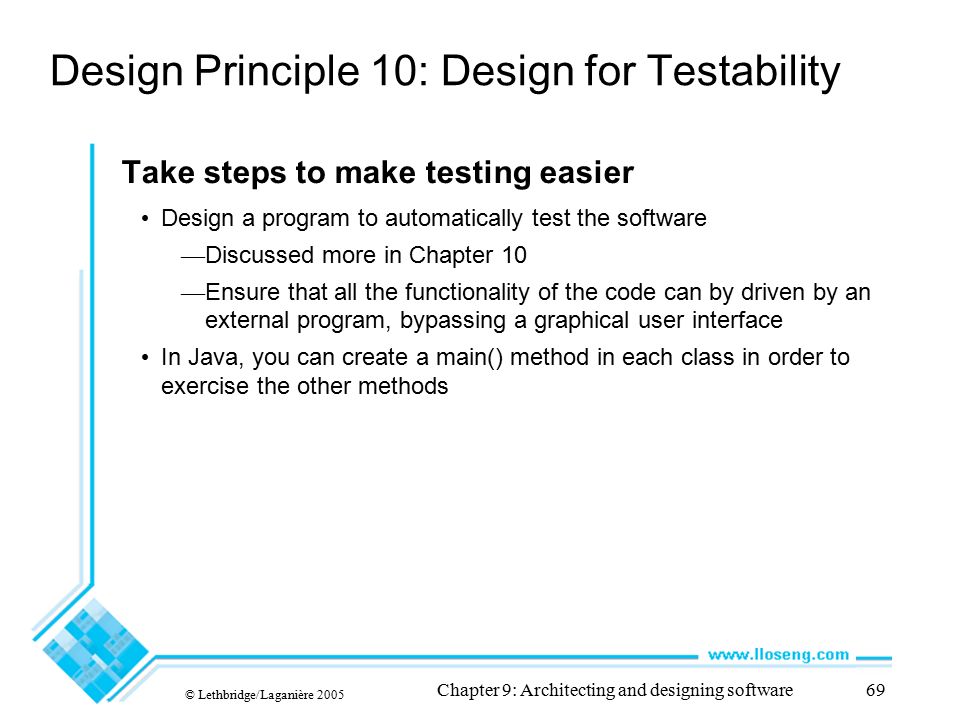 Design Principle 10: Design for Testability

Take steps to make testing easier

• Design a program to automatically test the software

—Discussed more in Chapter 10

—Ensure that all the functionality of the code can by driven by an external program, bypassing a graphical user interface

• In Java, you can create a main() method in each class in order to exercise the other methods

www.lloseng.com

© Lethbridge/Laganière 2005

Chapter 9: Architecting and designing software

69